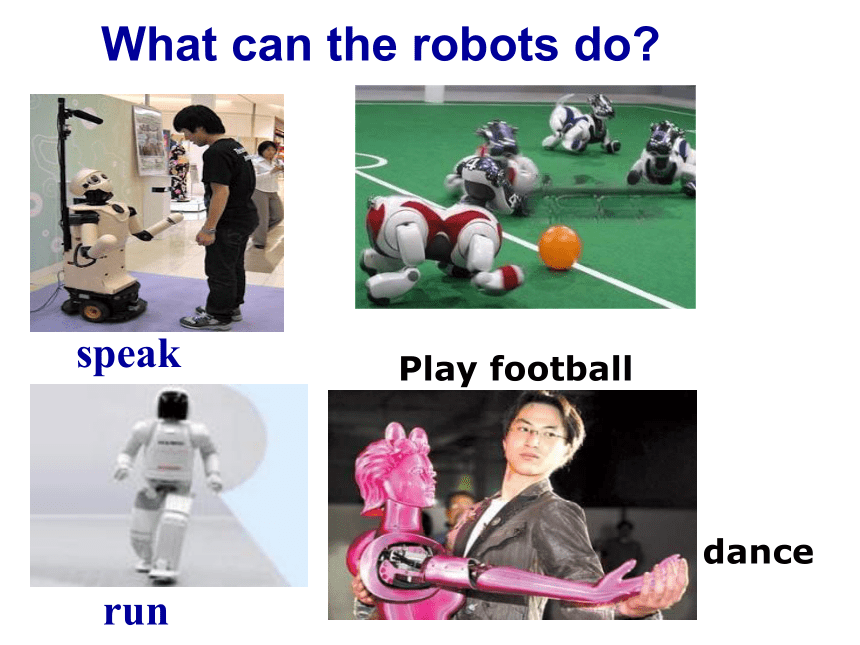 What can the robots do?

speak

Play football

run

dance